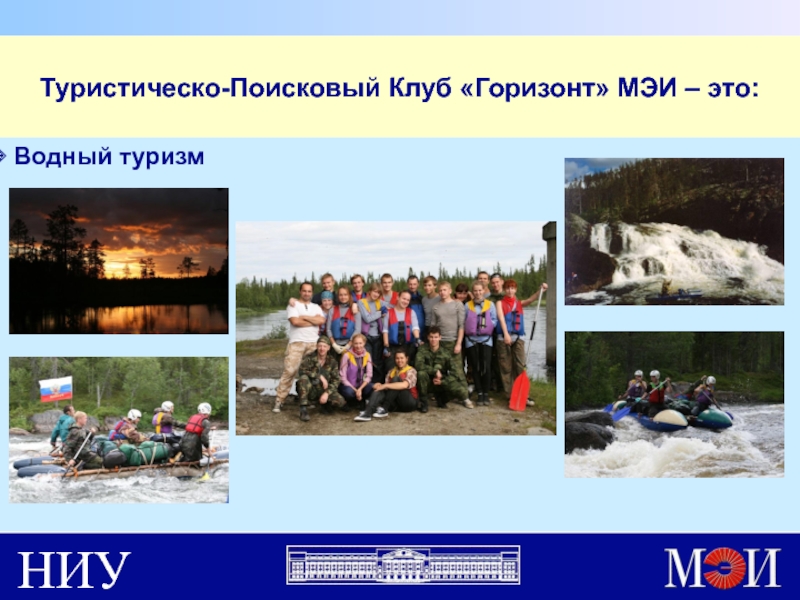 Туристическо-Поисковый Клуб «Горизонт» МЭИ – это:

Водный туризм

НИУ

МЭИ